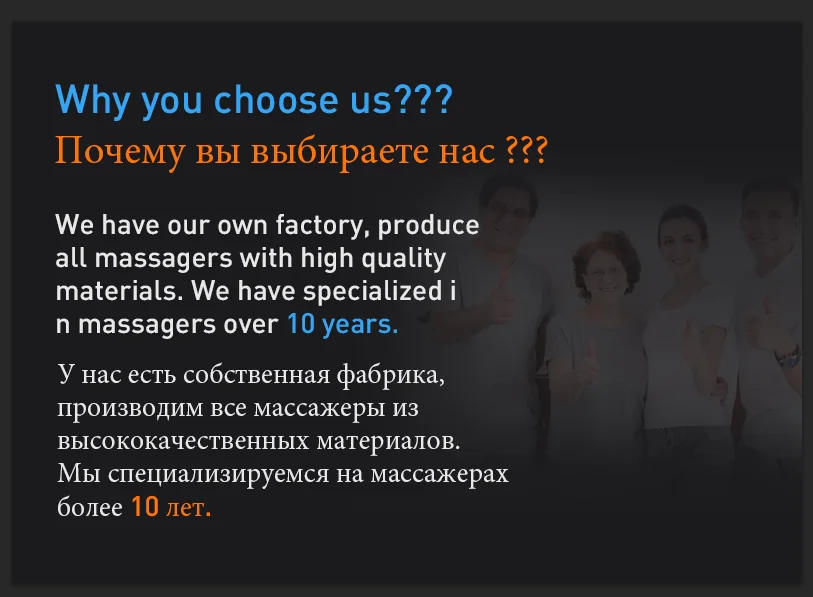 Why you choose us???
Почему вы выбираете нас ???

We have our own factory, produce all massagers with high quality materials. We have specialized i n massagers over 10 years.

У нас есть собственная фабрика, производим все массажеры из высококачественных материалов. Мы специализируемся на массажерах более 10 лет.